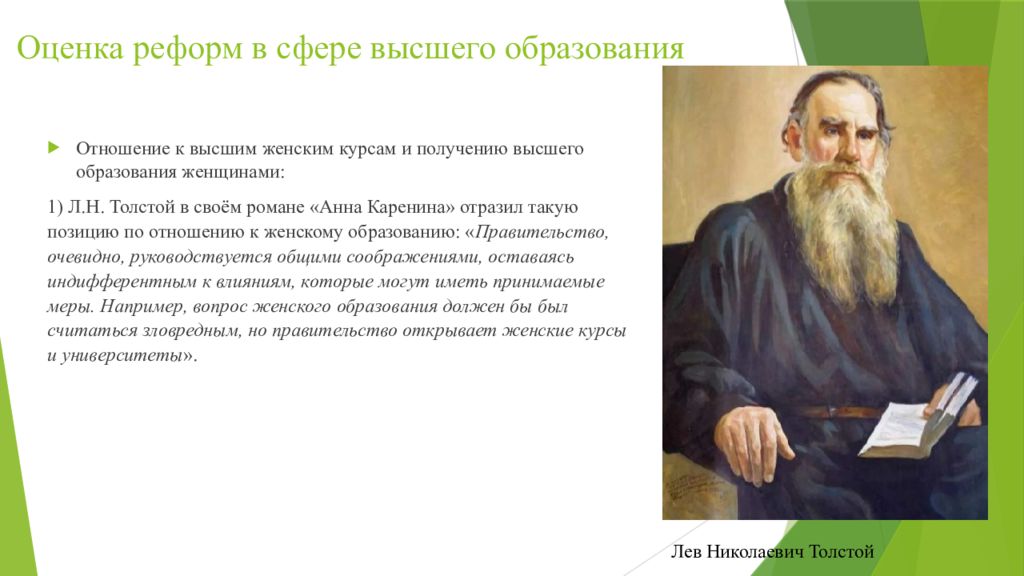 Оценка реформ в сфере высшего образования

Отношение к высшим женским курсам и получению высшего образования женщинами:

1) Л.Н. Толстой в своём романе «Анна Каренина» отразил такую позицию по отношению к женскому образованию: «Правительство, очевидно, руководствуется общими соображениями, оставаясь индифферентным к влияниям, которые могут иметь принимаемые меры. Например, вопрос женского образования должен бы был считаться зловредным, но правительство открывает женские курсы и университеты».

Лев Николаевич Толстой